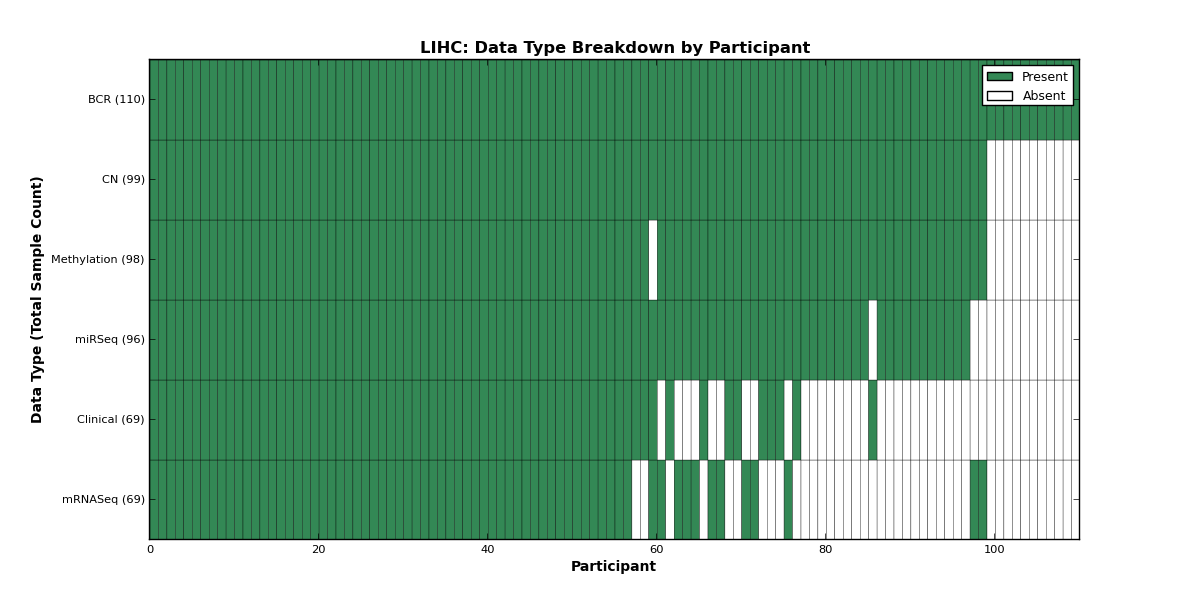 LIHC: Data Type Breakdown by Participant

Present
Absent

Data Type (Total Sample Count)

BCR (110)
CN (99)
Methylation (98)
miRSeq (96)
Clinical (69)
mRNASeq (69)

0
20
40
60
80
100

Participant